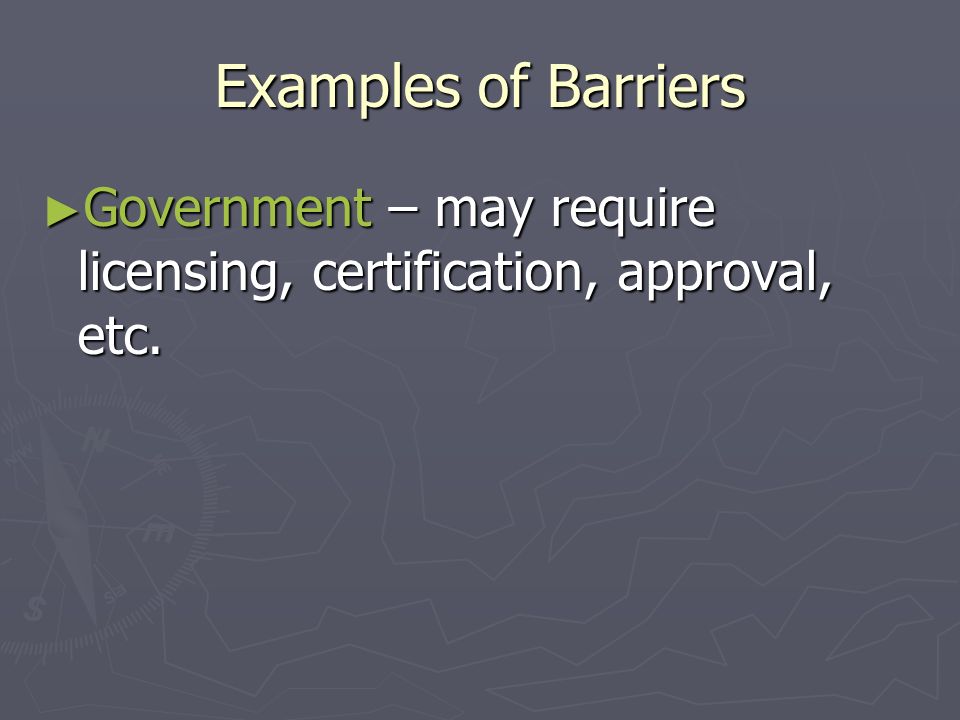 Examples of Barriers

►Government – may require licensing, certification, approval, etc.